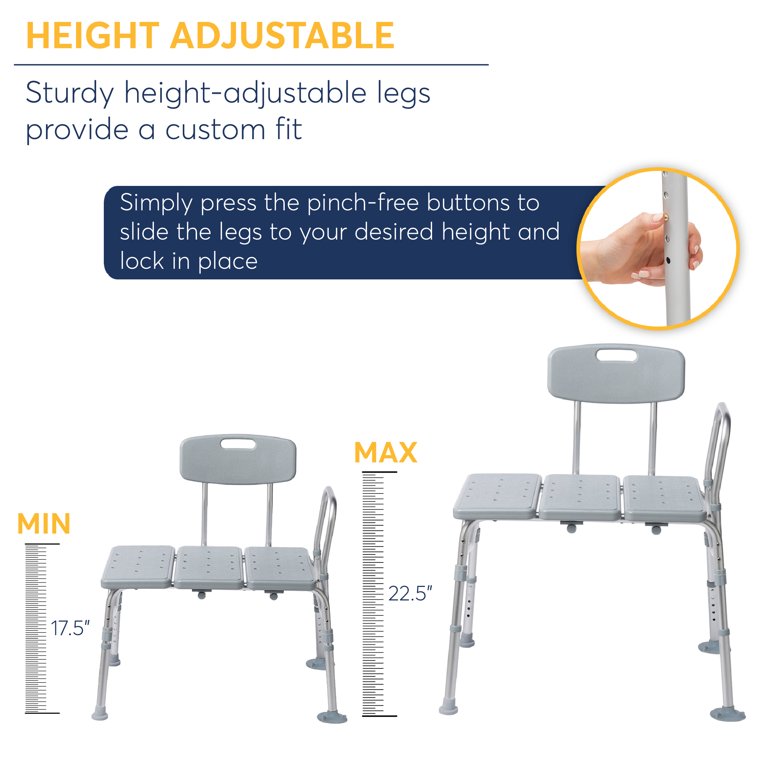 HEIGHT ADJUSTABLE

Sturdy height-adjustable legs provide a custom fit

Simply press the pinch-free buttons to slide the legs to your desired height and lock in place

MIN

17.5"

MAX

22.5"